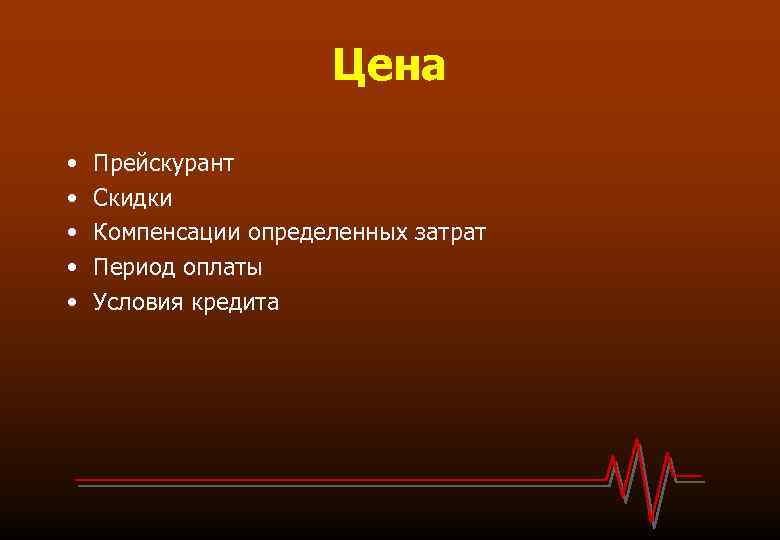 Цена

• Прейскурант
• Скидки
• Компенсации определенных затрат
• Период оплаты
• Условия кредита